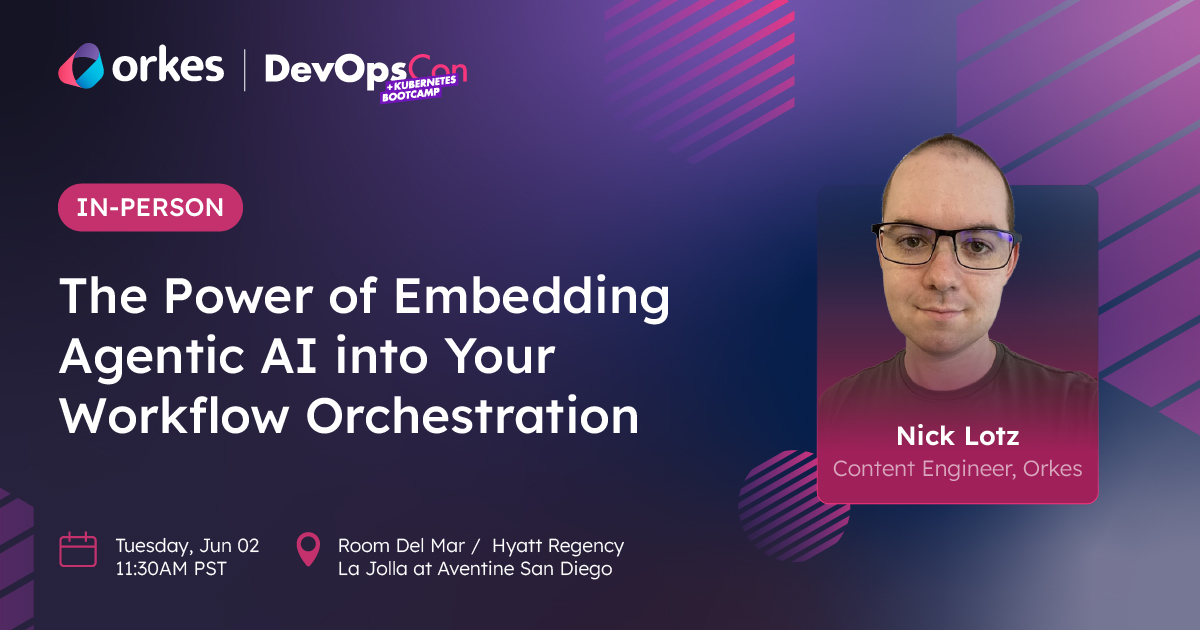 orkes | DevOpsCon +KUBERNETES BOOTCAMP

IN-PERSON

The Power of Embedding Agentic AI into Your Workflow Orchestration

Nick Lotz
Content Engineer, Orkes

Tuesday, Jun 02
11:30AM PST

Room Del Mar / Hyatt Regency La Jolla at Aventine San Diego